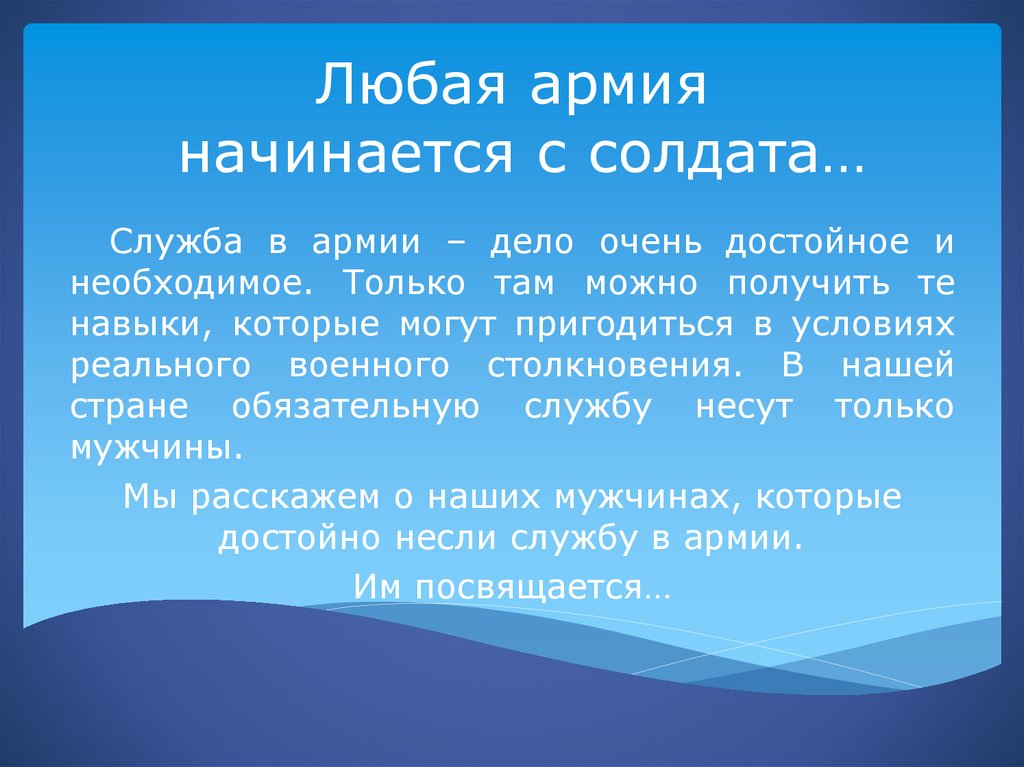 Любая армия
начинается с солдата…

Служба в армии – дело очень достойное и необходимое. Только там можно получить те навыки, которые могут пригодиться в условиях реального военного столкновения. В нашей стране обязательную службу несут только мужчины.

Мы расскажем о наших мужчинах, которые достойно несли службу в армии.

Им посвящается…